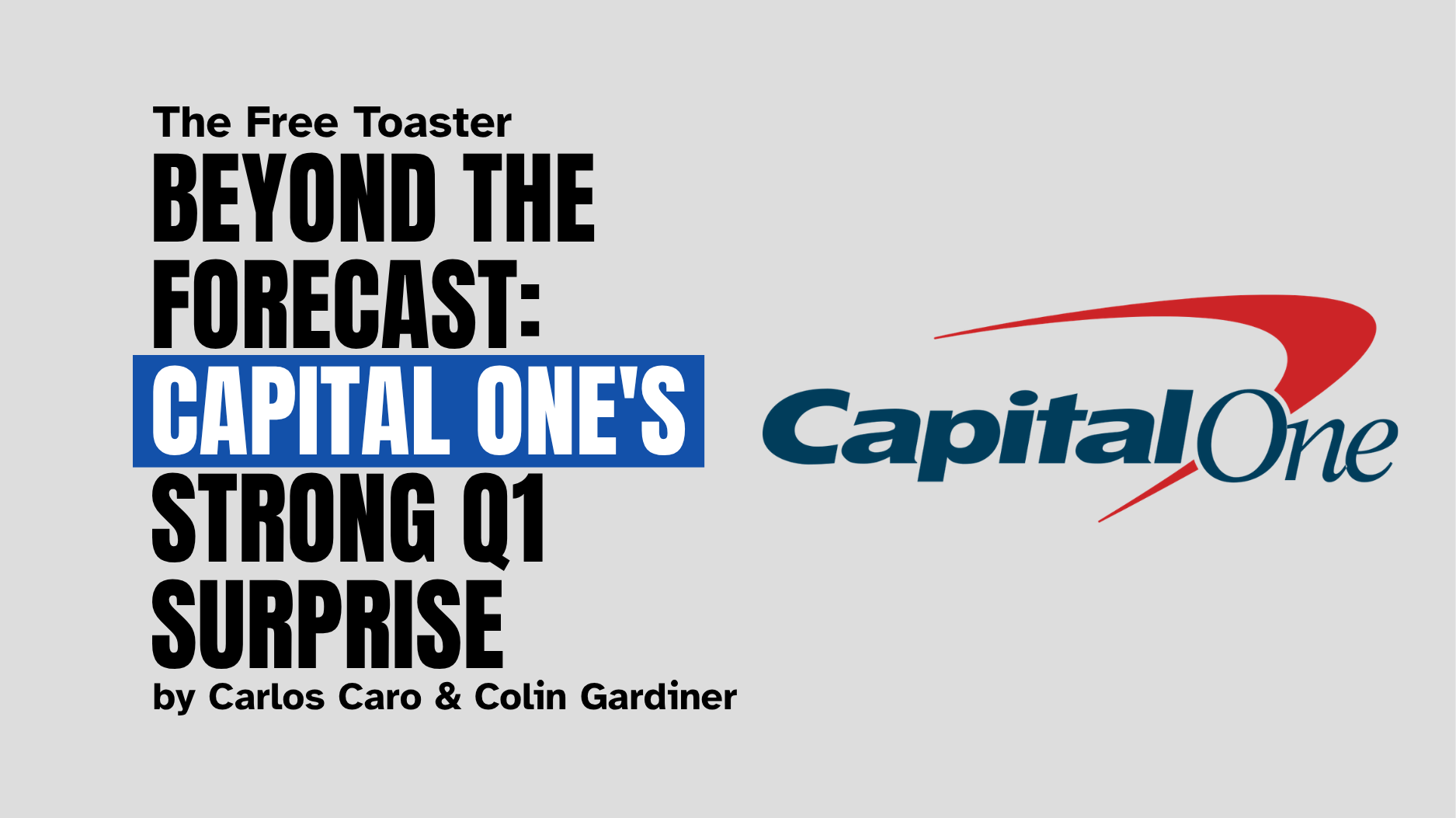 The Free Toaster

BEYOND THE FORECAST: CAPITAL ONE'S STRONG Q1 SURPRISE

by Carlos Caro & Colin Gardiner

CapitalOne